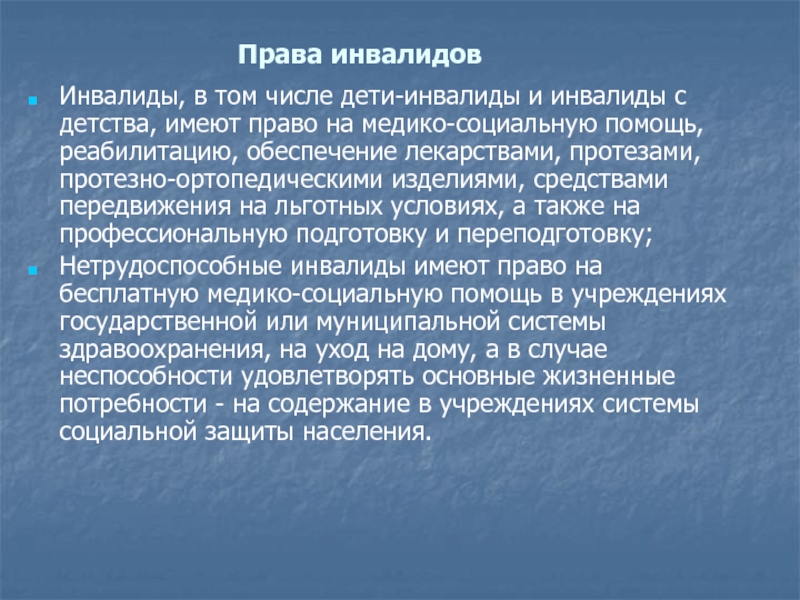 Права инвалидов

Инвалиды, в том числе дети-инвалиды и инвалиды с детства, имеют право на медико-социальную помощь, реабилитацию, обеспечение лекарствами, протезами, протезно-ортопедическими изделиями, средствами передвижения на льготных условиях, а также на профессиональную подготовку и переподготовку;

Нетрудоспособные инвалиды имеют право на бесплатную медико-социальную помощь в учреждениях государственной или муниципальной системы здравоохранения, на уход на дому, а в случае неспособности удовлетворять основные жизненные потребности - на содержание в учреждениях системы социальной защиты населения.